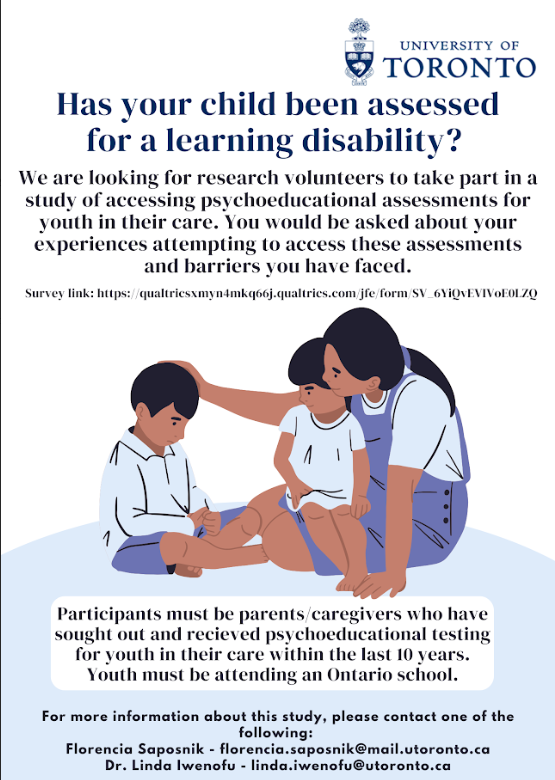 UNIVERSITY OF TORONTO

Has your child been assessed for a learning disability?

We are looking for research volunteers to take part in a study of accessing psychoeducational assessments for youth in their care. You would be asked about your experiences attempting to access these assessments and barriers you have faced.

Survey link: https://qualtricsxmyn4mkq66j.qualtrics.com/jfe/form/SV_6YiQvEVIVoE0LZQ

Participants must be parents/caregivers who have sought out and recieved psychoeducational testing for youth in their care within the last 10 years. Youth must be attending an Ontario school.

For more information about this study, please contact one of the following:
Florencia Saposnik - florencia.saposnik@mail.utoronto.ca
Dr. Linda Iwenofu - linda.iwenofu@utoronto.ca